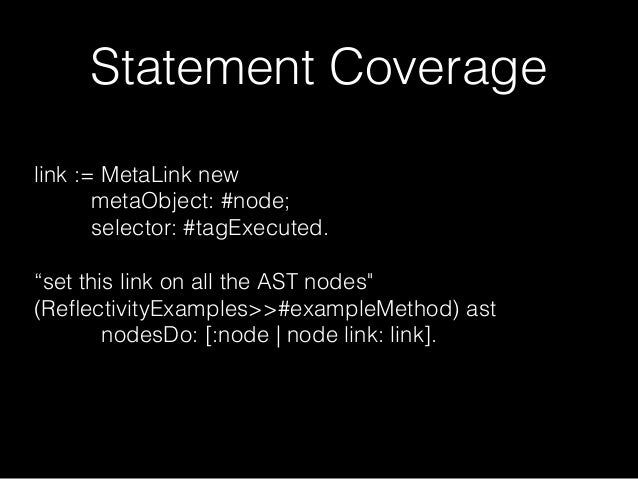 Statement Coverage

link := MetaLink new
metaObject: #node;
selector: #tagExecuted.

“set this link on all the AST nodes"
(ReflectivityExamples>>#exampleMethod) ast
nodesDo: [:node | node link: link].